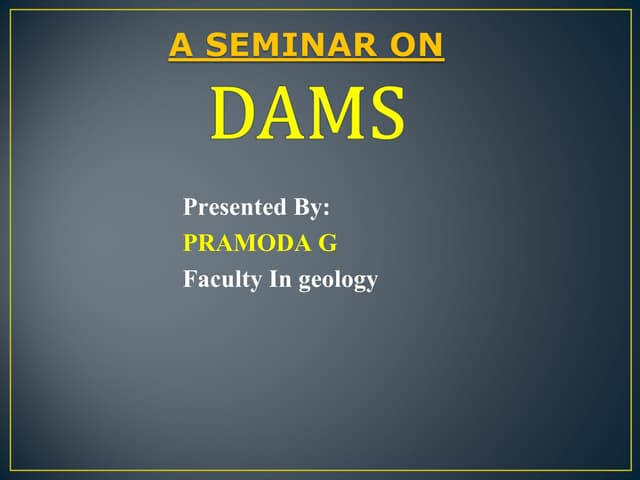 A SEMINAR ON

DAMS

Presented By:
PRAMODA G
Faculty In geology